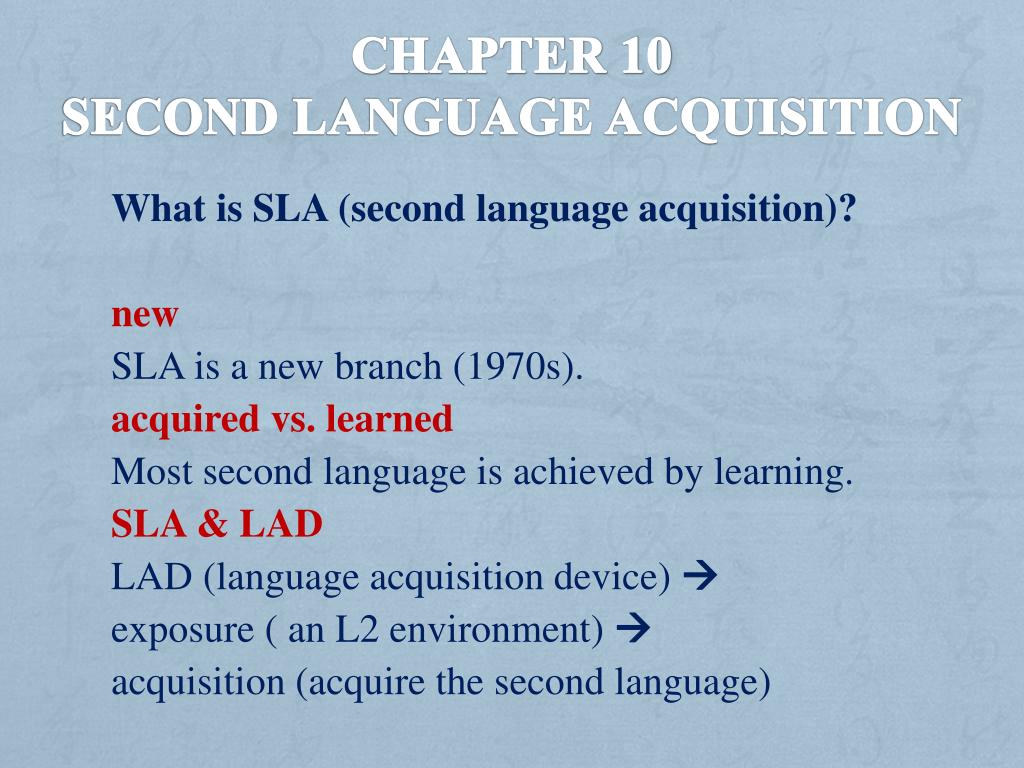 CHAPTER 10
SECOND LANGUAGE ACQUISITION

What is SLA (second language acquisition)?

new
SLA is a new branch (1970s).
acquired vs. learned
Most second language is achieved by learning.
SLA & LAD
LAD (language acquisition device) →
exposure ( an L2 environment) →
acquisition (acquire the second language)